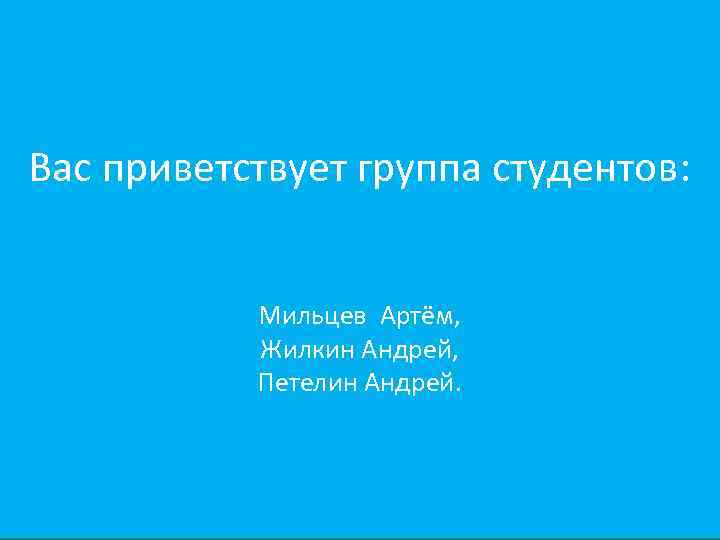 Вас приветствует группа студентов:

Мильцев Артём,
Жилкин Андрей,
Петелин Андрей.